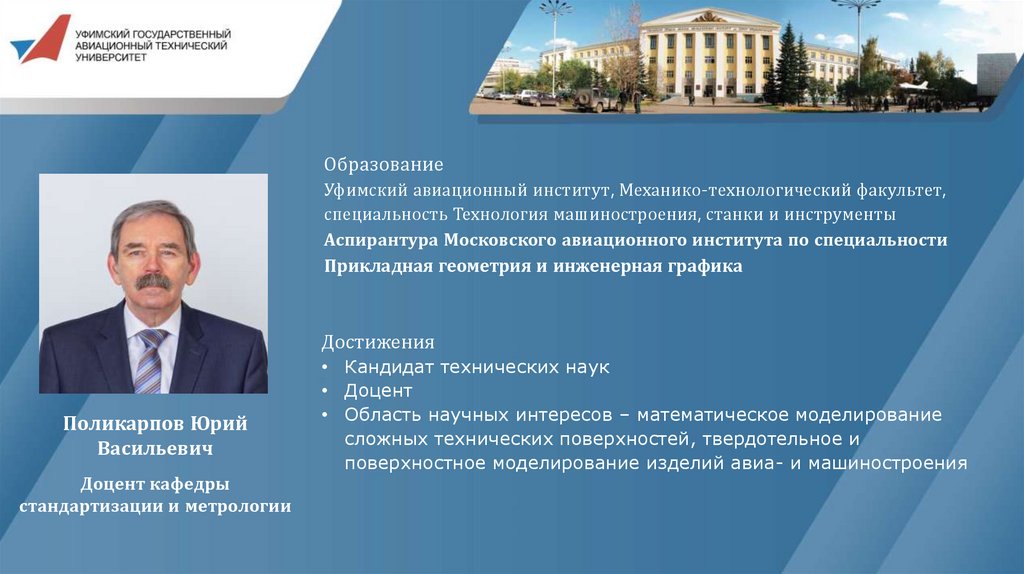 УФИМСКИЙ ГОСУДАРСТВЕННЫЙ АВИАЦИОННЫЙ ТЕХНИЧЕСКИЙ УНИВЕРСИТЕТ

Образование
Уфимский авиационный институт, Механико-технологический факультет, специальность Технология машиностроения, станки и инструменты
Аспирантура Московского авиационного института по специальности Прикладная геометрия и инженерная графика

Достижения
• Кандидат технических наук
• Доцент
• Область научных интересов – математическое моделирование сложных технических поверхностей, твердотельное и поверхностное моделирование изделий авиа- и машиностроения

Поликарпов Юрий Васильевич

Доцент кафедры стандартизации и метрологии